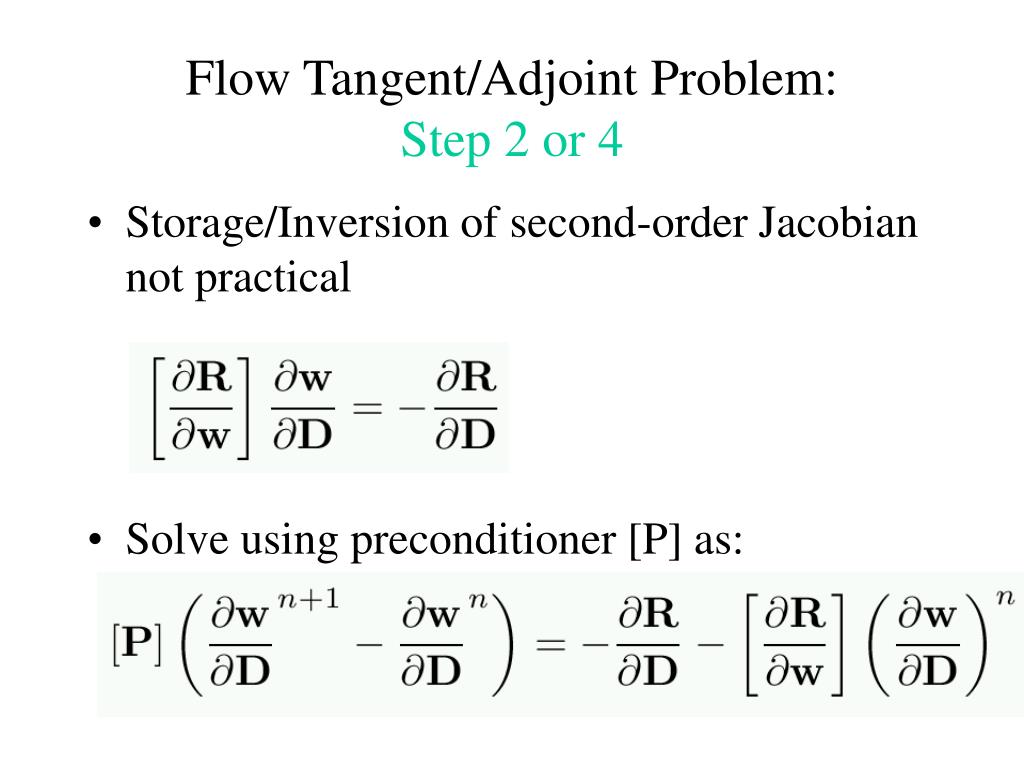 Flow Tangent/Adjoint Problem:
Step 2 or 4

• Storage/Inversion of second-order Jacobian not practical

$\left[\frac{\partial \mathbf{R}}{\partial \mathbf{w}}\right] \frac{\partial \mathbf{w}}{\partial \mathbf{D}} = -\frac{\partial \mathbf{R}}{\partial \mathbf{D}}$

• Solve using preconditioner [P] as:

$[\mathbf{P}] \left( \frac{\partial \mathbf{w}}{\partial \mathbf{D}}^{n+1} - \frac{\partial \mathbf{w}}{\partial \mathbf{D}}^{n} \right) = -\frac{\partial \mathbf{R}}{\partial \mathbf{D}} - \left[\frac{\partial \mathbf{R}}{\partial \mathbf{w}}\right] \left( \frac{\partial \mathbf{w}}{\partial \mathbf{D}} \right)^{n}$